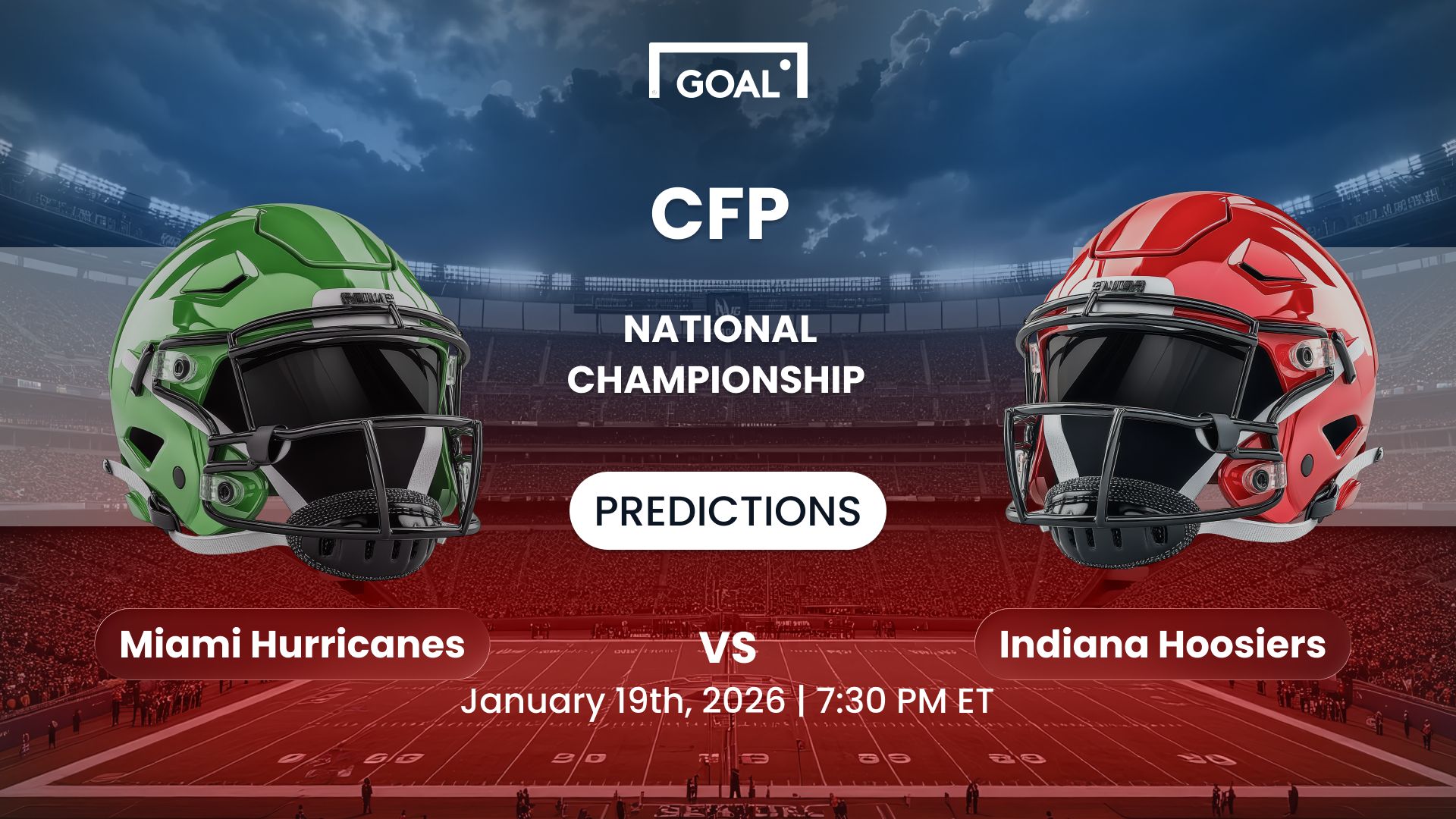 GOAL

CFP

NATIONAL CHAMPIONSHIP

PREDICTIONS

Miami Hurricanes

VS

Indiana Hoosiers

January 19th, 2026 | 7:30 PM ET